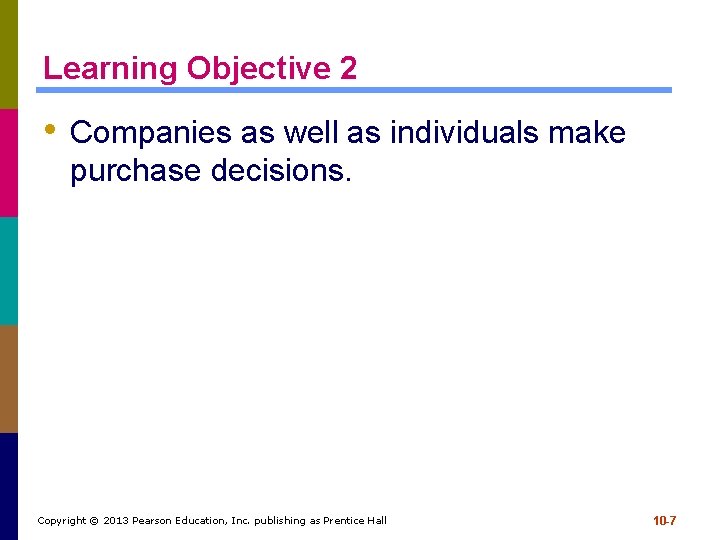 Learning Objective 2

• Companies as well as individuals make purchase decisions.

Copyright © 2013 Pearson Education, Inc. publishing as Prentice Hall

10-7